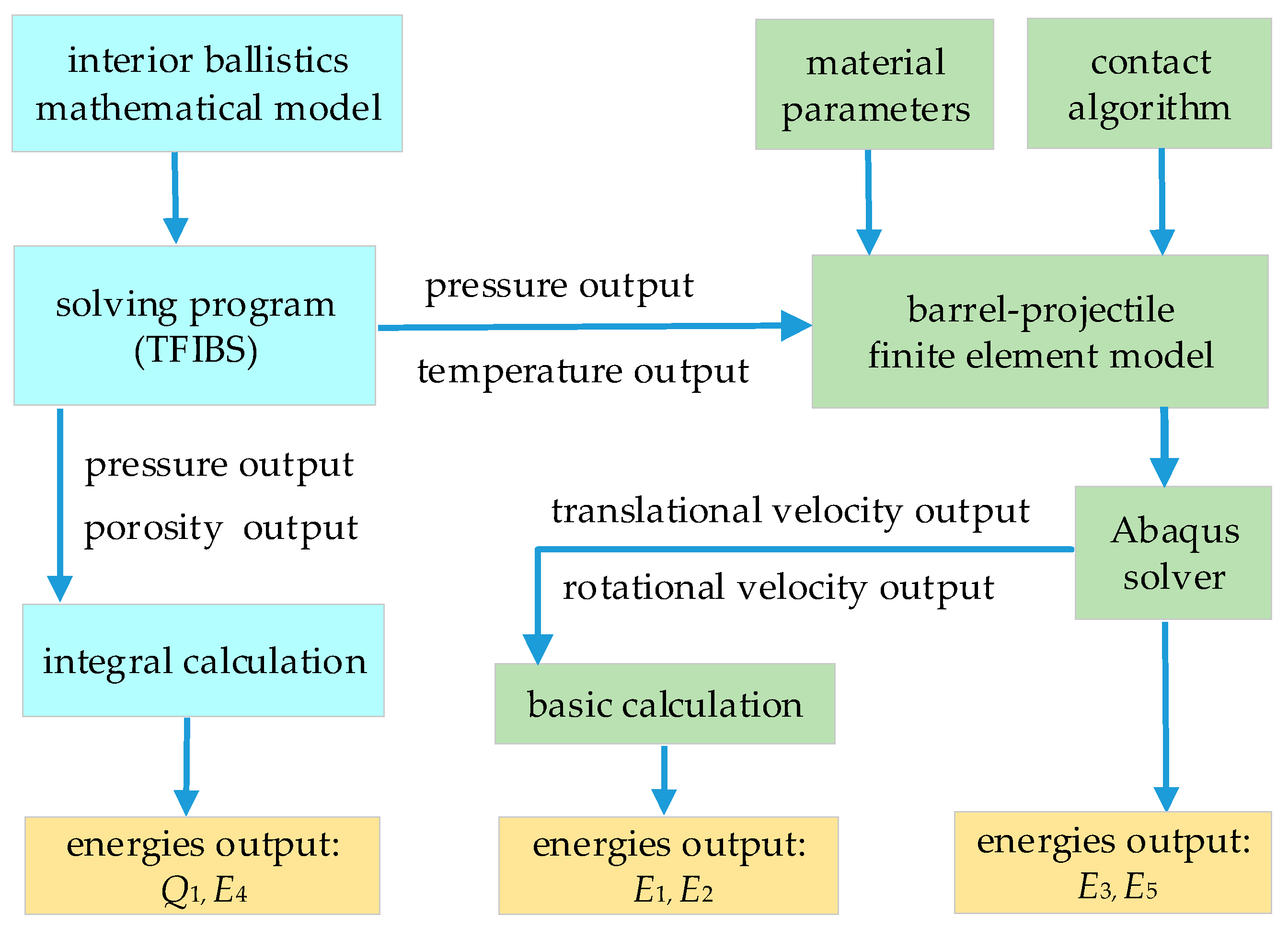 interior ballistics mathematical model

material parameters

contact algorithm

solving program (TFIBS)

pressure output

temperature output

barrel-projectile finite element model

pressure output

porosity output

translational velocity output

rotational velocity output

Abaqus solver

integral calculation

basic calculation

energies output: $Q_1, E_4$

energies output: $E_1, E_2$

energies output: $E_3, E_5$